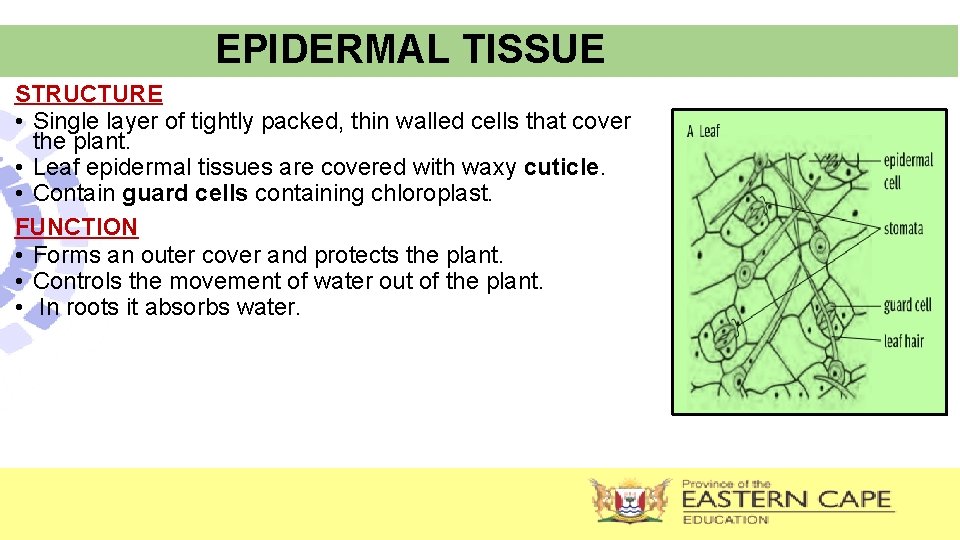 EPIDERMAL TISSUE

STRUCTURE
• Single layer of tightly packed, thin walled cells that cover the plant.
• Leaf epidermal tissues are covered with waxy cuticle.
• Contain guard cells containing chloroplast.

FUNCTION
• Forms an outer cover and protects the plant.
• Controls the movement of water out of the plant.
• In roots it absorbs water.

A Leaf
epidermal cell
stomata
guard cell
leaf hair

Province of the
EASTERN CAPE
EDUCATION